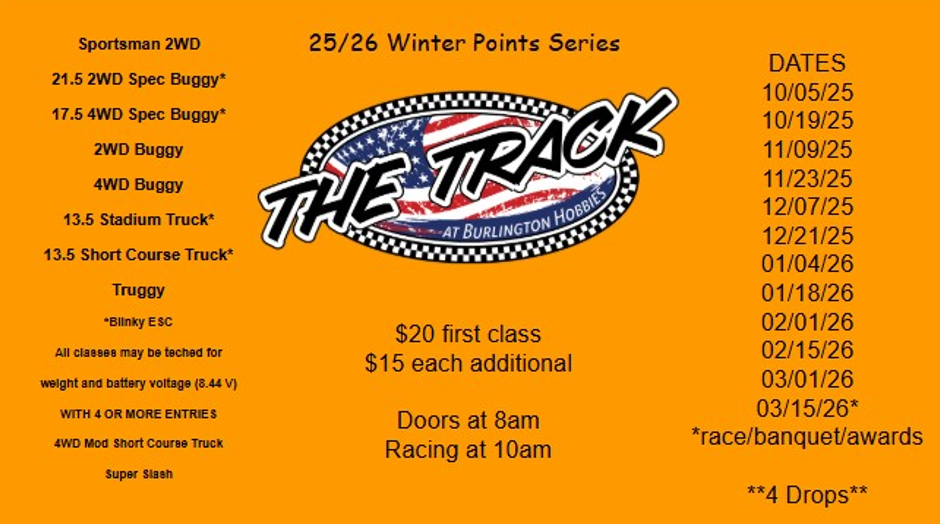 Sportsman 2WD

21.5 2WD Spec Buggy*

17.5 4WD Spec Buggy*

2WD Buggy

4WD Buggy

13.5 Stadium Truck*

13.5 Short Course Truck*

Truggy

*Blinky ESC

All classes may be teched for weight and battery voltage (8.44 V)

WITH 4 OR MORE ENTRIES

4WD Mod Short Course Truck

Super Slash

25/26 Winter Points Series

THE TRACK
AT BURLINGTON HOBBIES

$20 first class
$15 each additional

Doors at 8am
Racing at 10am

DATES
10/05/25
10/19/25
11/09/25
11/23/25
12/07/25
12/21/25
01/04/26
01/18/26
02/01/26
02/15/26
03/01/26
03/15/26*
*race/banquet/awards

**4 Drops**